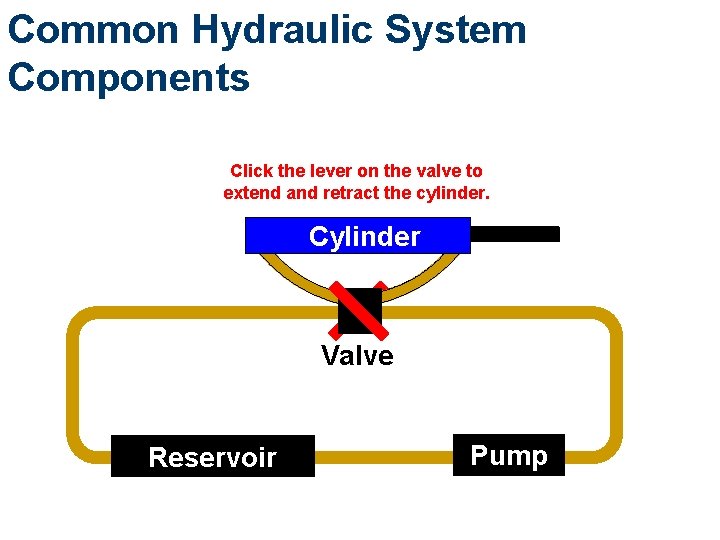 Common Hydraulic System Components

Click the lever on the valve to extend and retract the cylinder.

Cylinder

Valve

Reservoir

Pump